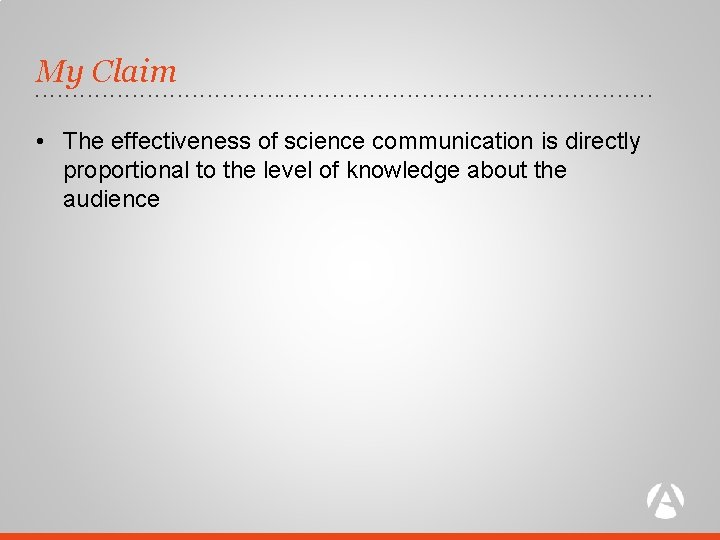 My Claim

• The effectiveness of science communication is directly proportional to the level of knowledge about the audience